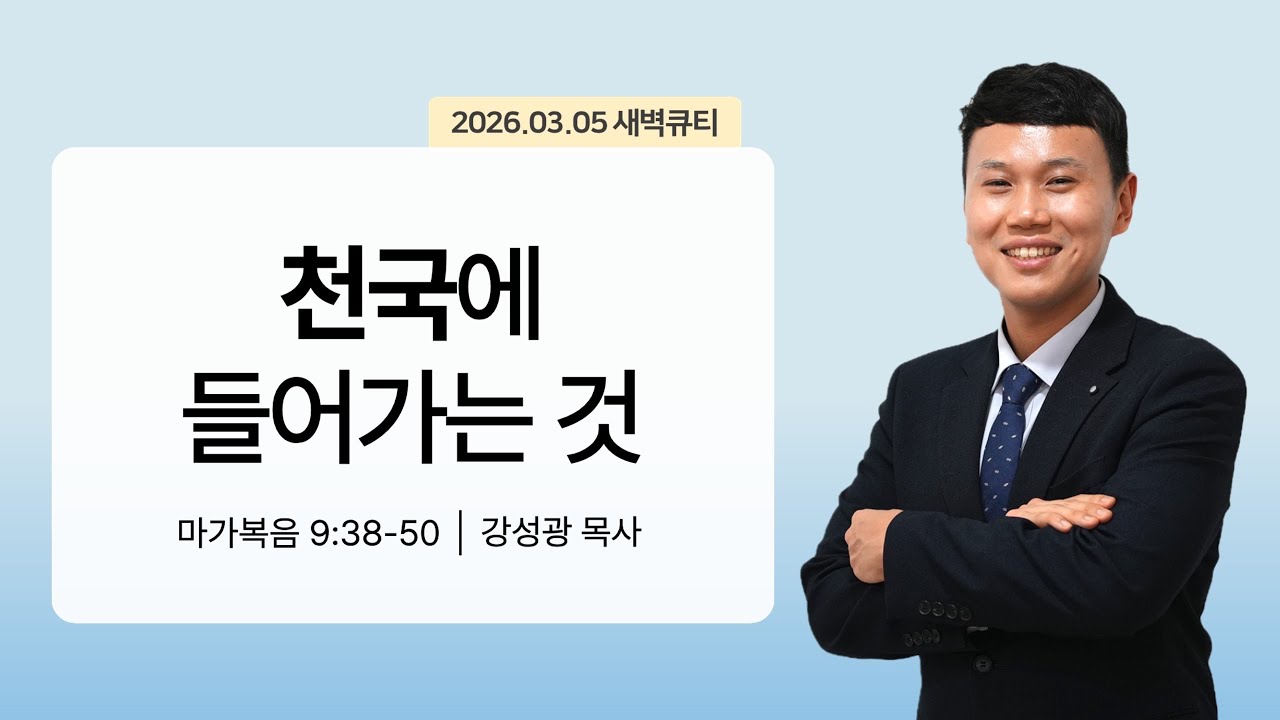 2026.03.05 새벽큐티

천국에
들어가는 것

마가복음 9:38-50 | 강성광 목사